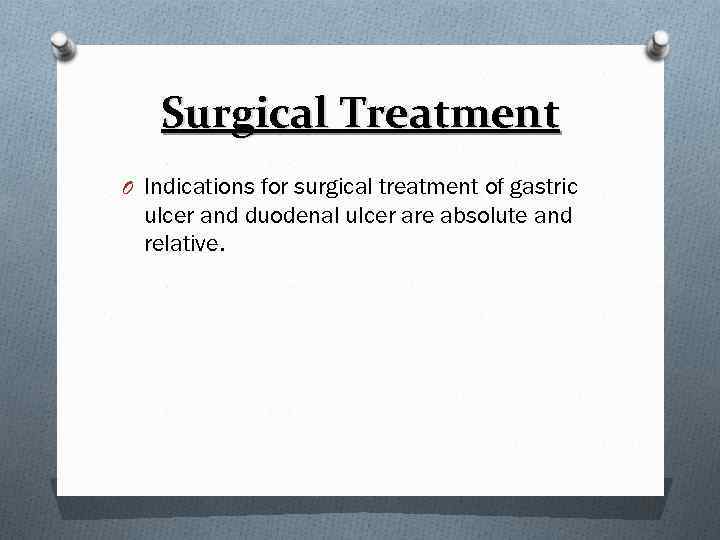 Surgical Treatment

O Indications for surgical treatment of gastric ulcer and duodenal ulcer are absolute and relative.